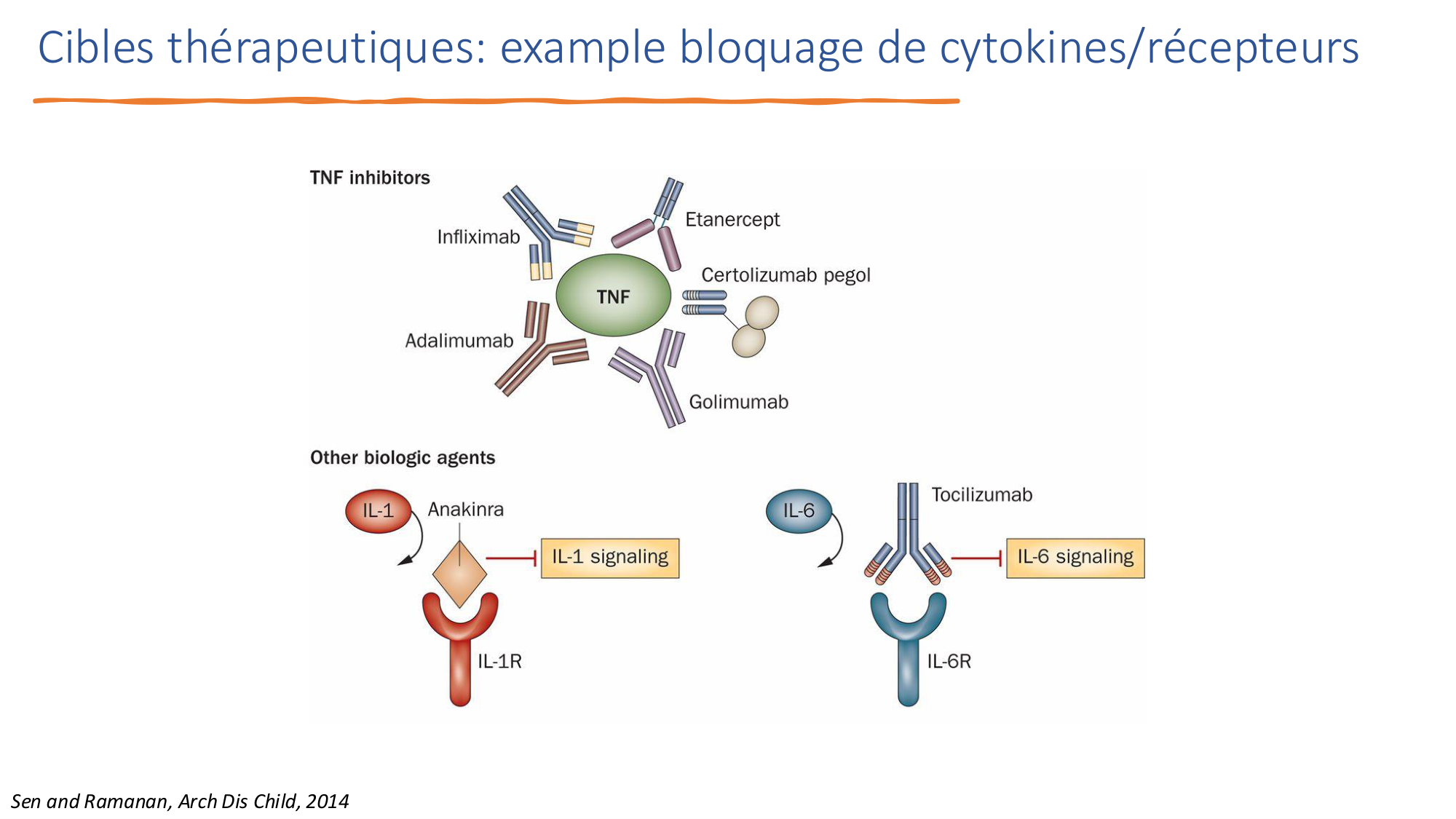 Cibles thérapeutiques: example bloquage de cytokines/récepteurs

TNF inhibitors

Infliximab

Etanercept

Certolizumab pegol

TNF

Adalimumab

Golimumab

Other biologic agents

IL-1

Anakinra

IL-1 signaling

IL-1R

IL-6

Tocilizumab

IL-6 signaling

IL-6R

Sen and Ramanan, Arch Dis Child, 2014